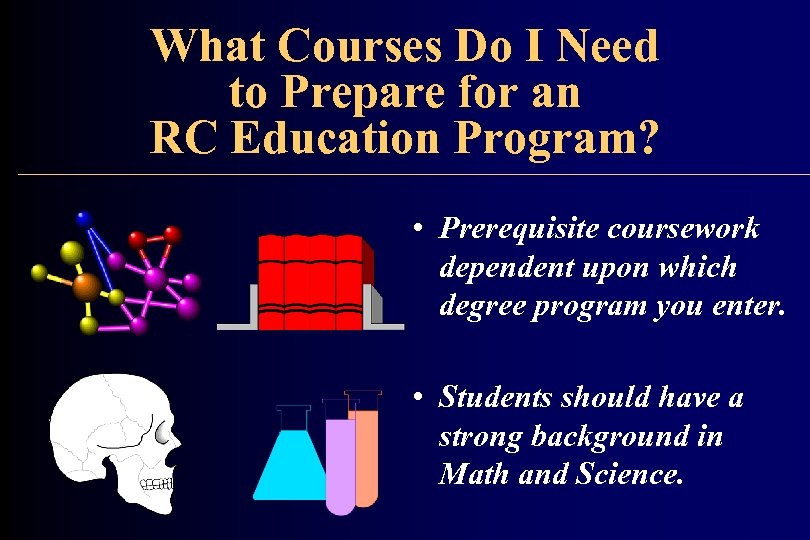 What Courses Do I Need to Prepare for an RC Education Program?

• Prerequisite coursework dependent upon which degree program you enter.

• Students should have a strong background in Math and Science.